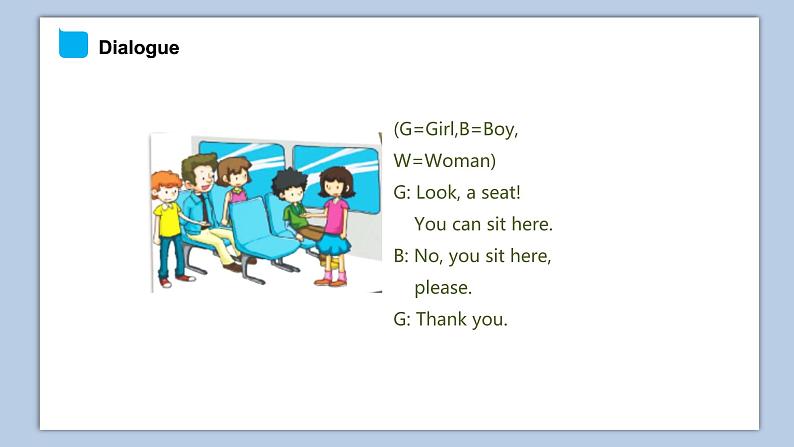 Dialogue

(G=Girl,B=Boy, W=Woman)
G: Look, a seat!
You can sit here.
B: No, you sit here, please.
G: Thank you.